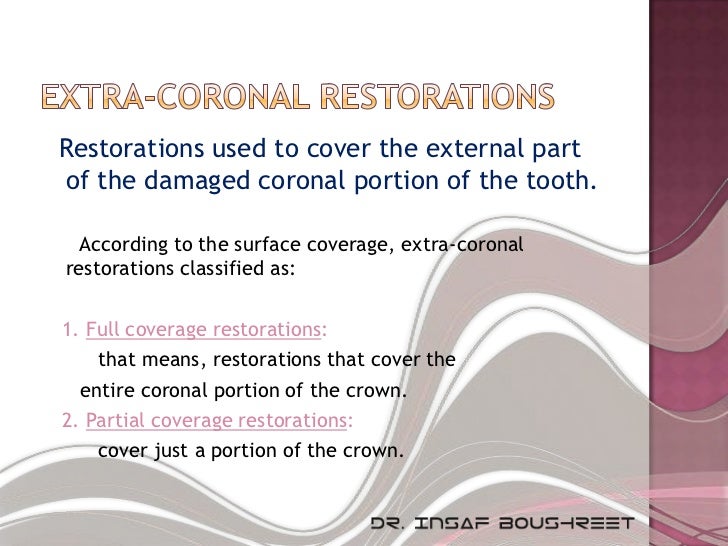 EXTRA-CORONAL RESTORATIONS

Restorations used to cover the external part of the damaged coronal portion of the tooth.

According to the surface coverage, extra-coronal restorations classified as:

1. Full coverage restorations:
that means, restorations that cover the entire coronal portion of the crown.
2. Partial coverage restorations:
cover just a portion of the crown.

DR. INSAF BOUSHREET